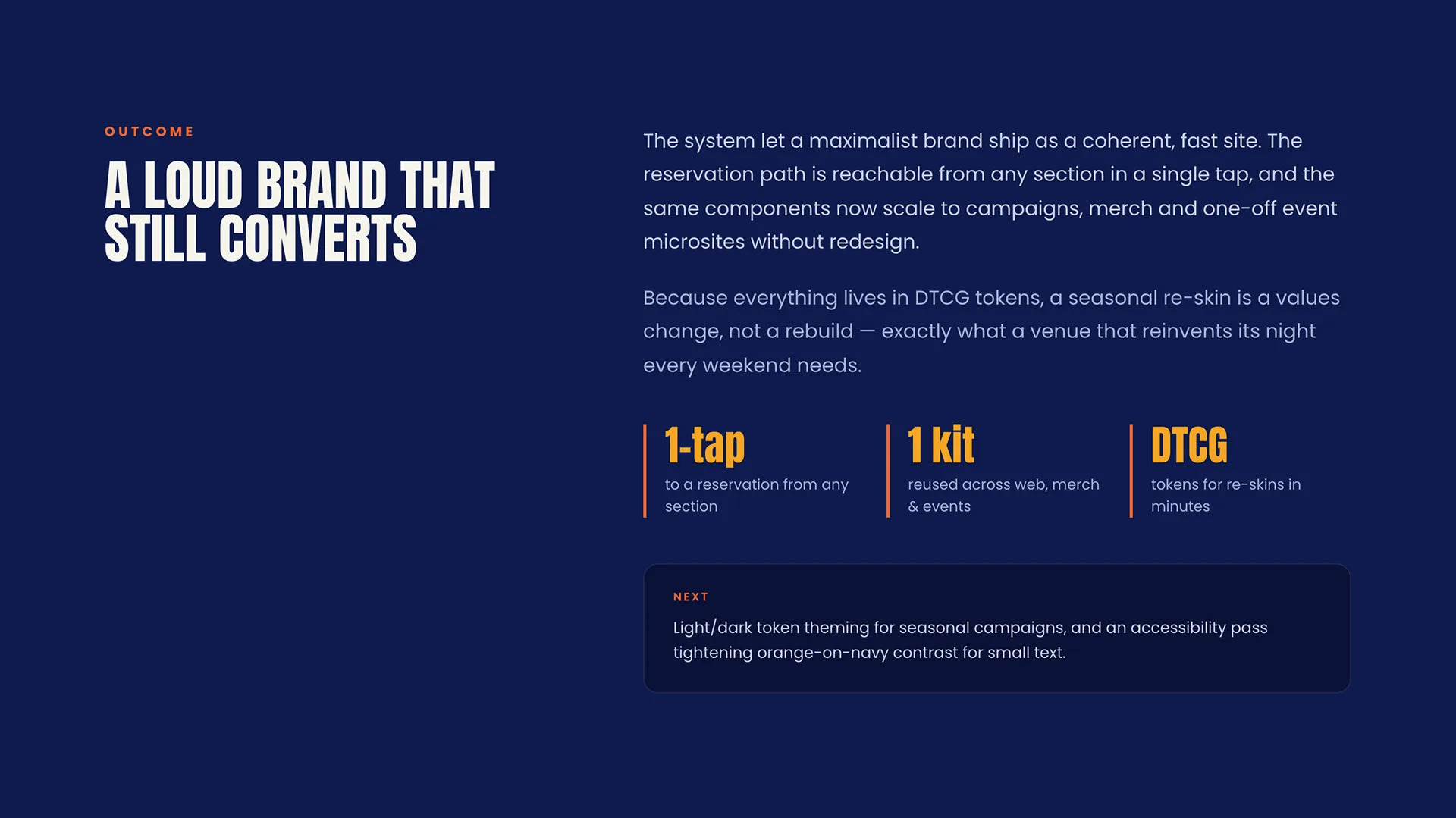 OUTCOME

A LOUD BRAND THAT STILL CONVERTS

The system let a maximalist brand ship as a coherent, fast site. The reservation path is reachable from any section in a single tap, and the same components now scale to campaigns, merch and one-off event microsites without redesign.

Because everything lives in DTCG tokens, a seasonal re-skin is a values change, not a rebuild — exactly what a venue that reinvents its night every weekend needs.

1-tap
to a reservation from any section

1 kit
reused across web, merch & events

DTCG
tokens for re-skins in minutes

NEXT
Light/dark token theming for seasonal campaigns, and an accessibility pass tightening orange-on-navy contrast for small text.